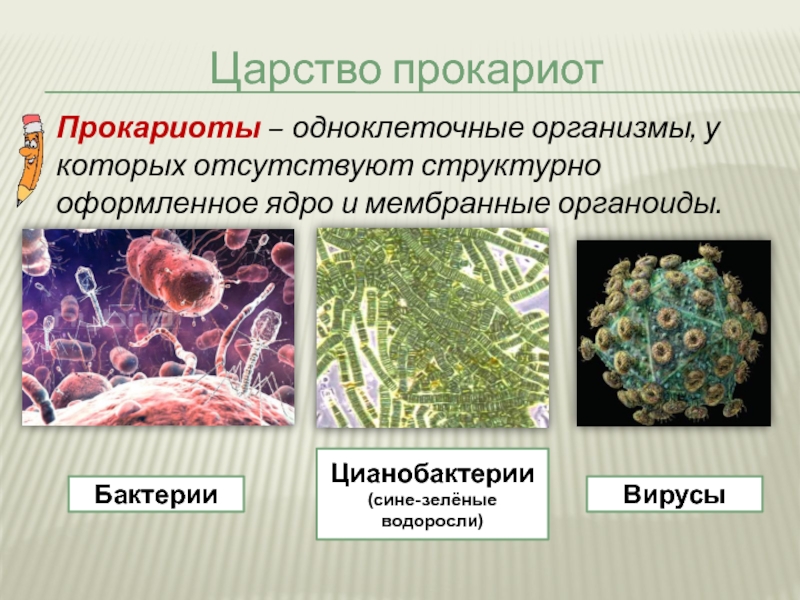 Царство прокариот

Прокариоты – одноклеточные организмы, у которых отсутствуют структурно оформленное ядро и мембранные органоиды.

Бактерии

Цианобактерии (сине-зелёные водоросли)

Вирусы